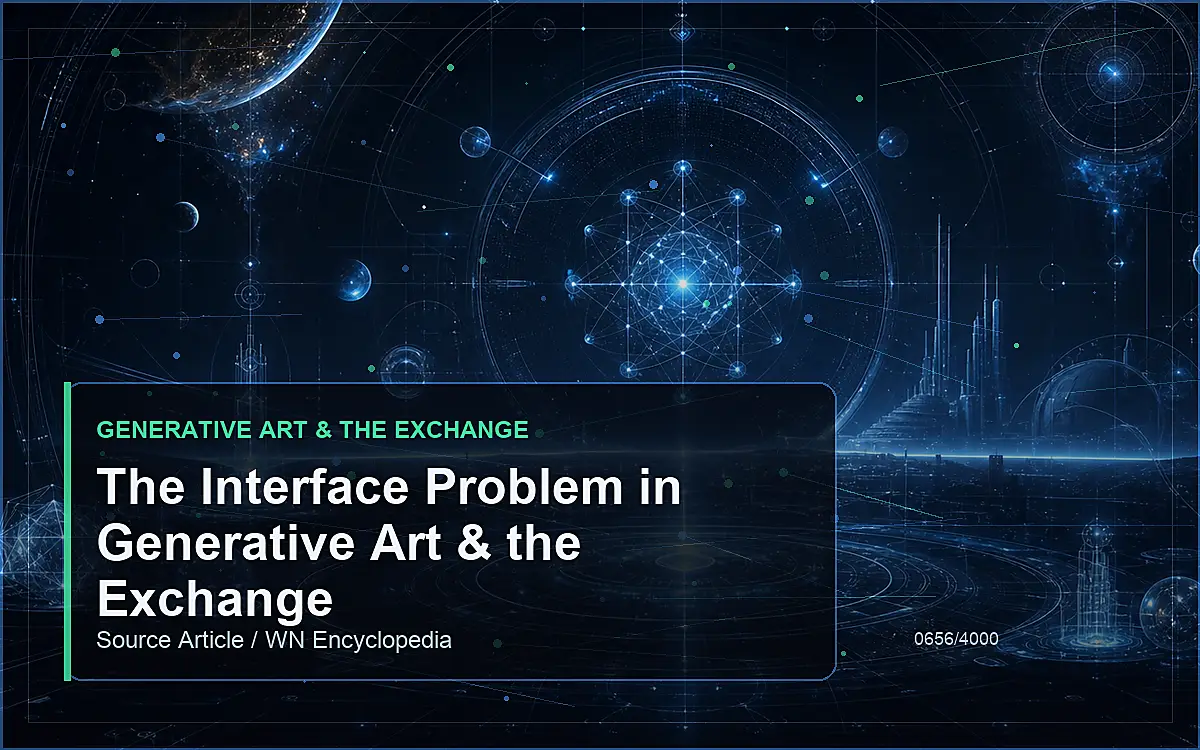 GENERATIVE ART & THE EXCHANGE

The Interface Problem in Generative Art & the Exchange

Source Article / WN Encyclopedia

0656/4000